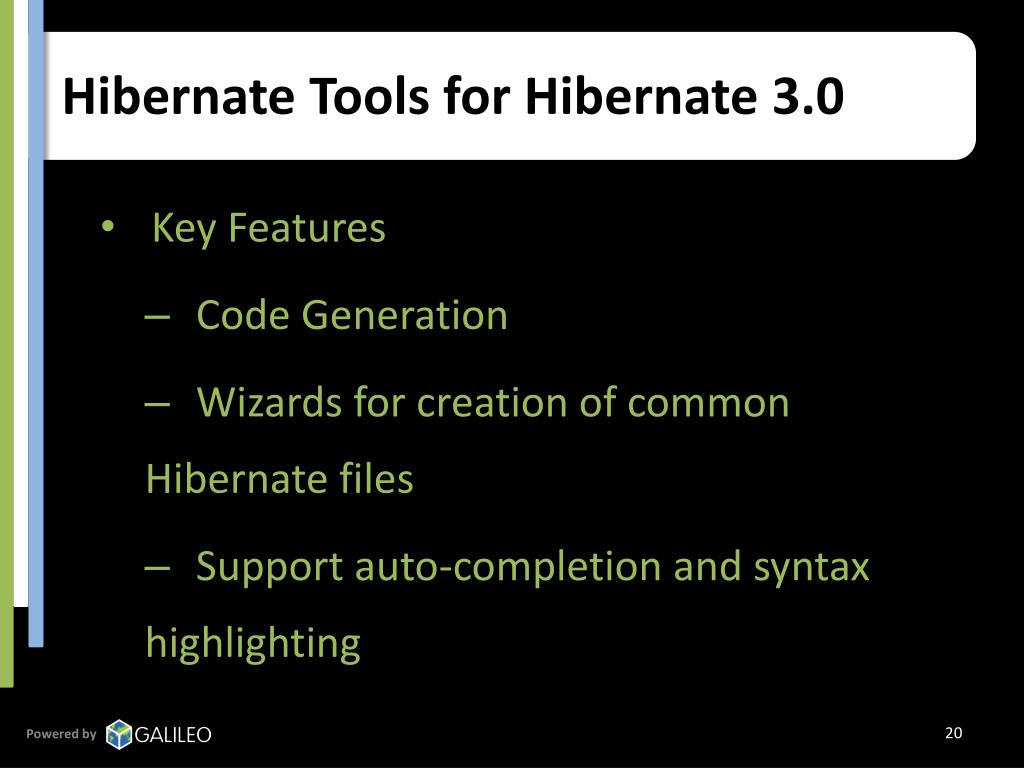 Hibernate Tools for Hibernate 3.0

• Key Features

– Code Generation

– Wizards for creation of common Hibernate files

– Support auto-completion and syntax highlighting

Powered by GALILEO

20